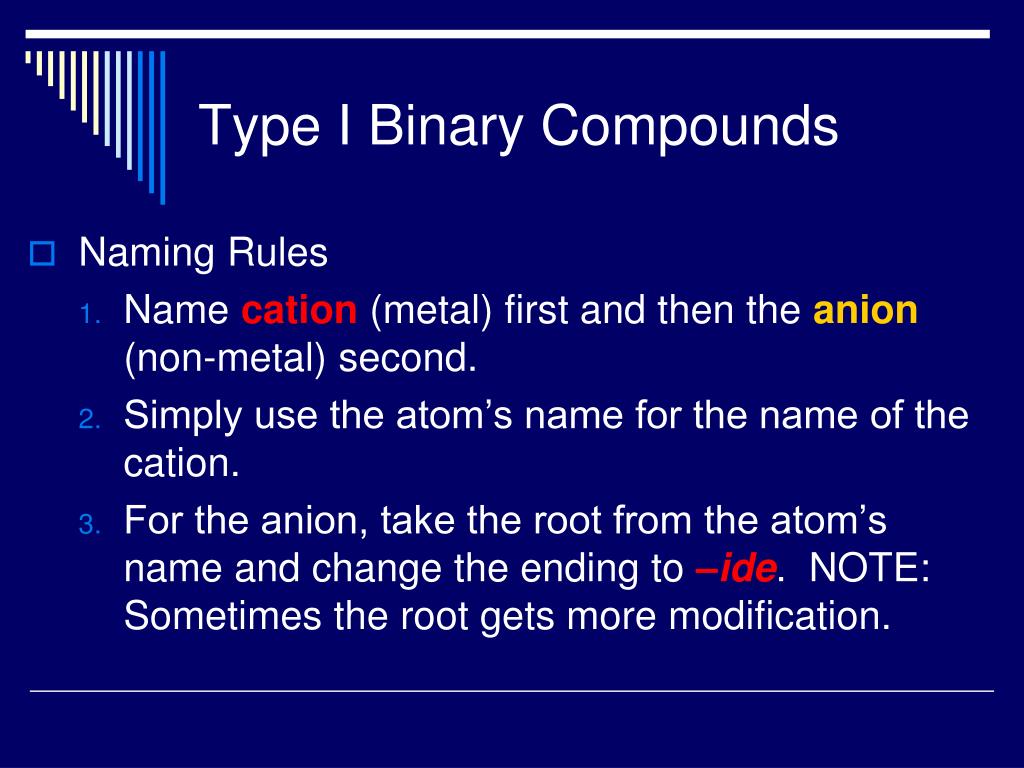 Type I Binary Compounds

Naming Rules

1. Name cation (metal) first and then the anion (non-metal) second.
2. Simply use the atom’s name for the name of the cation.
3. For the anion, take the root from the atom’s name and change the ending to –ide. NOTE: Sometimes the root gets more modification.